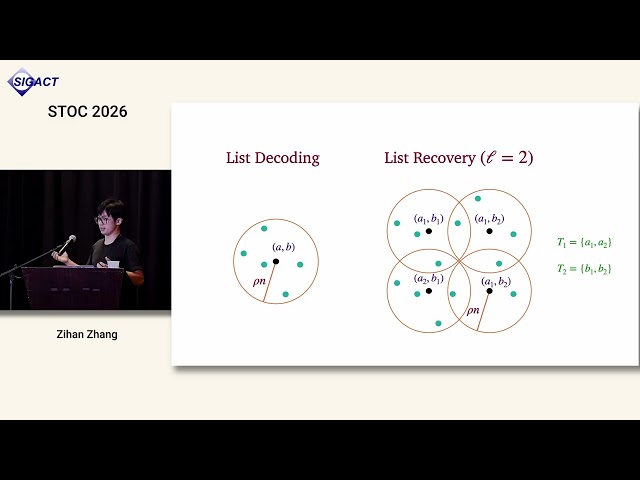 SIGACT

STOC 2026

Zihan Zhang

List Decoding

$(a, b)$

$\rho n$

List Recovery ($\ell = 2$)

$(a_1, b_1)$

$(a_1, b_2)$

$(a_2, b_1)$

$(a_1, b_2)$

$\rho n$

$T_1 = \{a_1, a_2\}$

$T_2 = \{b_1, b_2\}$